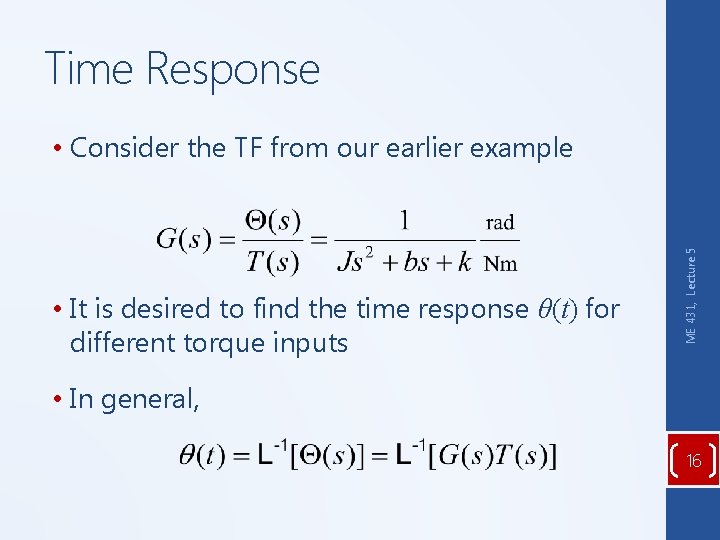 Time Response

• Consider the TF from our earlier example

$G(s) = \frac{\Theta(s)}{T(s)} = \frac{1}{Js^2 + bs + k} \frac{\text{rad}}{\text{Nm}}$

• It is desired to find the time response $\theta(t)$ for different torque inputs

• In general,

$\theta(t) = \mathsf{L}^{-1}[\Theta(s)] = \mathsf{L}^{-1}[G(s)T(s)]$

ME 431, Lecture 5

16